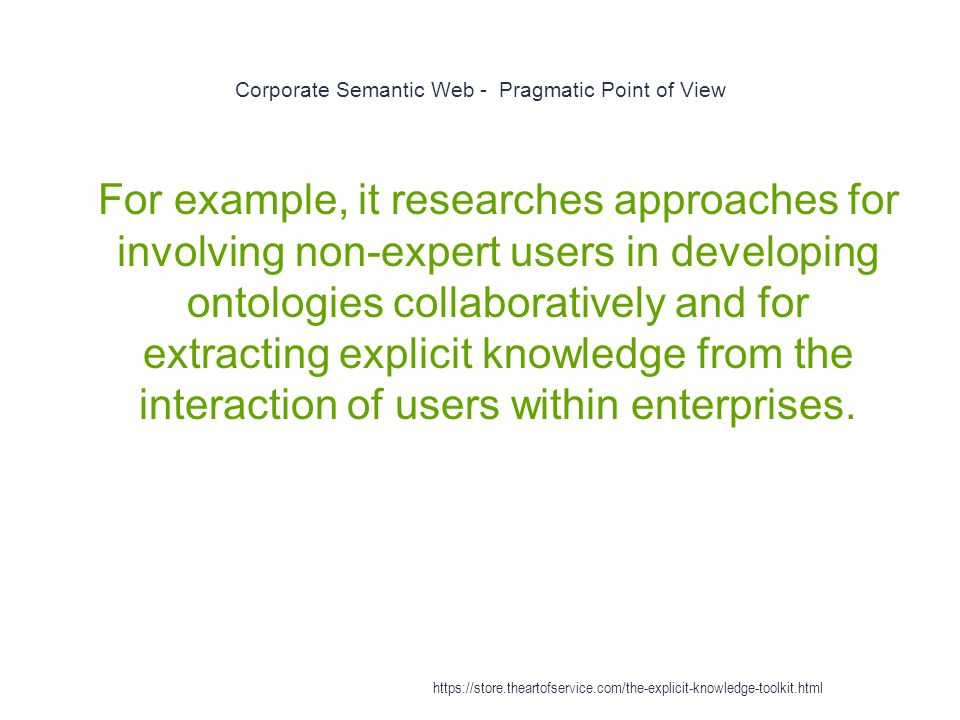 Corporate Semantic Web - Pragmatic Point of View

For example, it researches approaches for involving non-expert users in developing ontologies collaboratively and for extracting explicit knowledge from the interaction of users within enterprises.

https://store.theartofservice.com/the-explicit-knowledge-toolkit.html